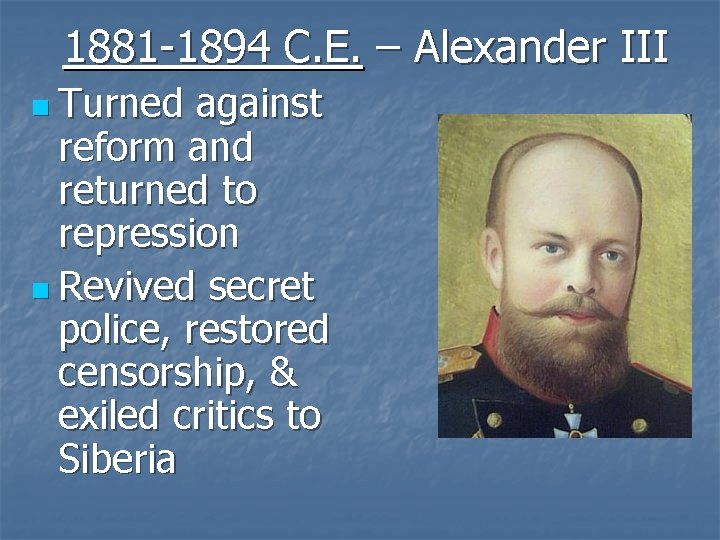 1881-1894 C.E. – Alexander III

• Turned against reform and returned to repression

• Revived secret police, restored censorship, & exiled critics to Siberia